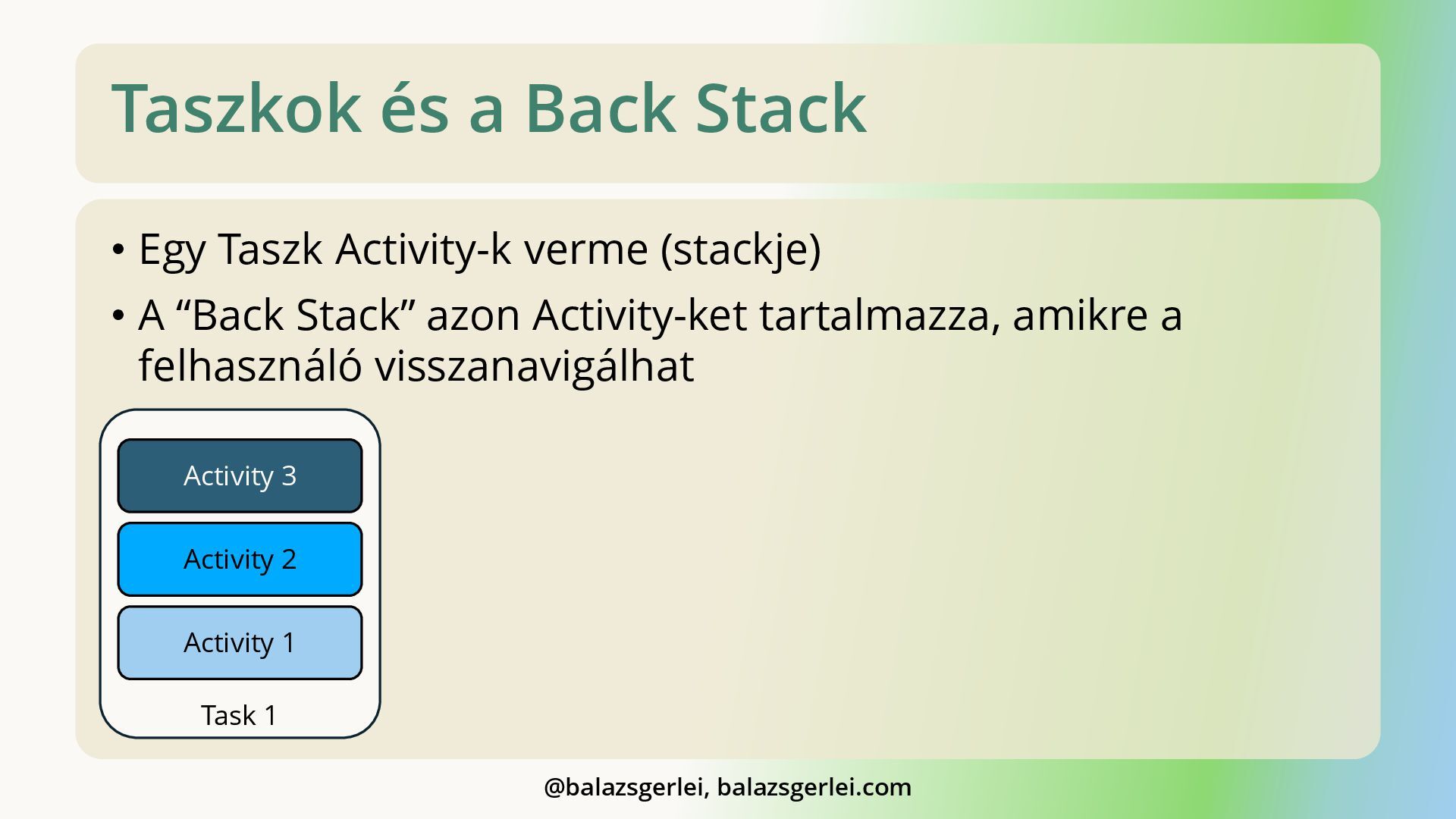 Taszkok és a Back Stack

• Egy Taszk Activity-k verme (stackje)
• A “Back Stack” azon Activity-ket tartalmazza, amikre a felhasználó visszanavigálhat

Activity 3
Activity 2
Activity 1
Task 1

@balazsgerlei, balazsgerlei.com